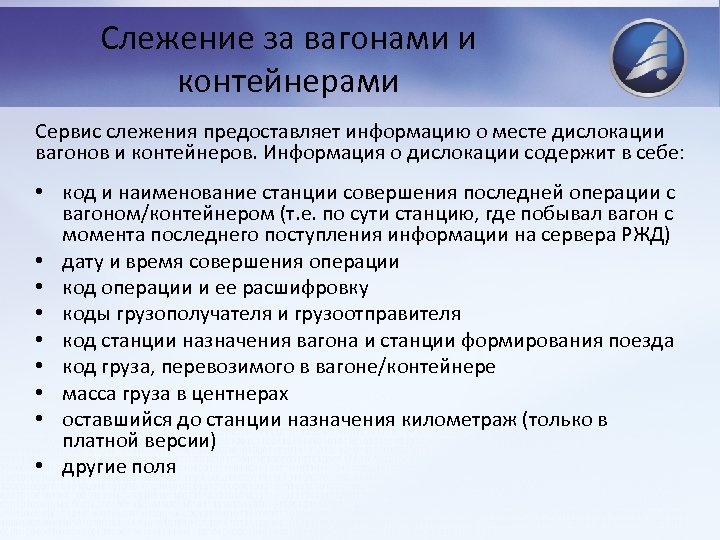 Слежение за вагонами и контейнерами

Сервис слежения предоставляет информацию о месте дислокации вагонов и контейнеров. Информация о дислокации содержит в себе:

• код и наименование станции совершения последней операции с вагоном/контейнером (т.е. по сути станцию, где побывал вагон с момента последнего поступления информации на сервера РЖД)
• дату и время совершения операции
• код операции и ее расшифровку
• коды грузополучателя и грузоотправителя
• код станции назначения вагона и станции формирования поезда
• код груза, перевозимого в вагоне/контейнере
• масса груза в центнерах
• оставшийся до станции назначения километраж (только в платной версии)
• другие поля